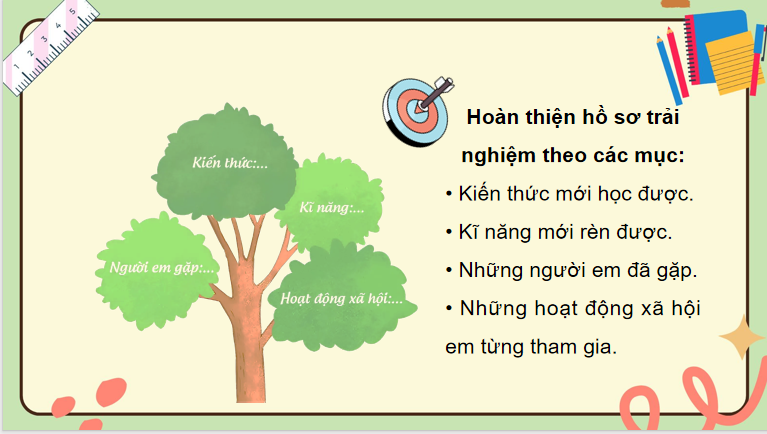 1 2 3 4 5

Kiến thức:...

Kĩ năng:...

Người em gặp:...

Hoạt động xã hội:...

Hoàn thiện hồ sơ trải nghiệm theo các mục:

• Kiến thức mới học được.

• Kĩ năng mới rèn được.

• Những người em đã gặp.

• Những hoạt động xã hội em từng tham gia.